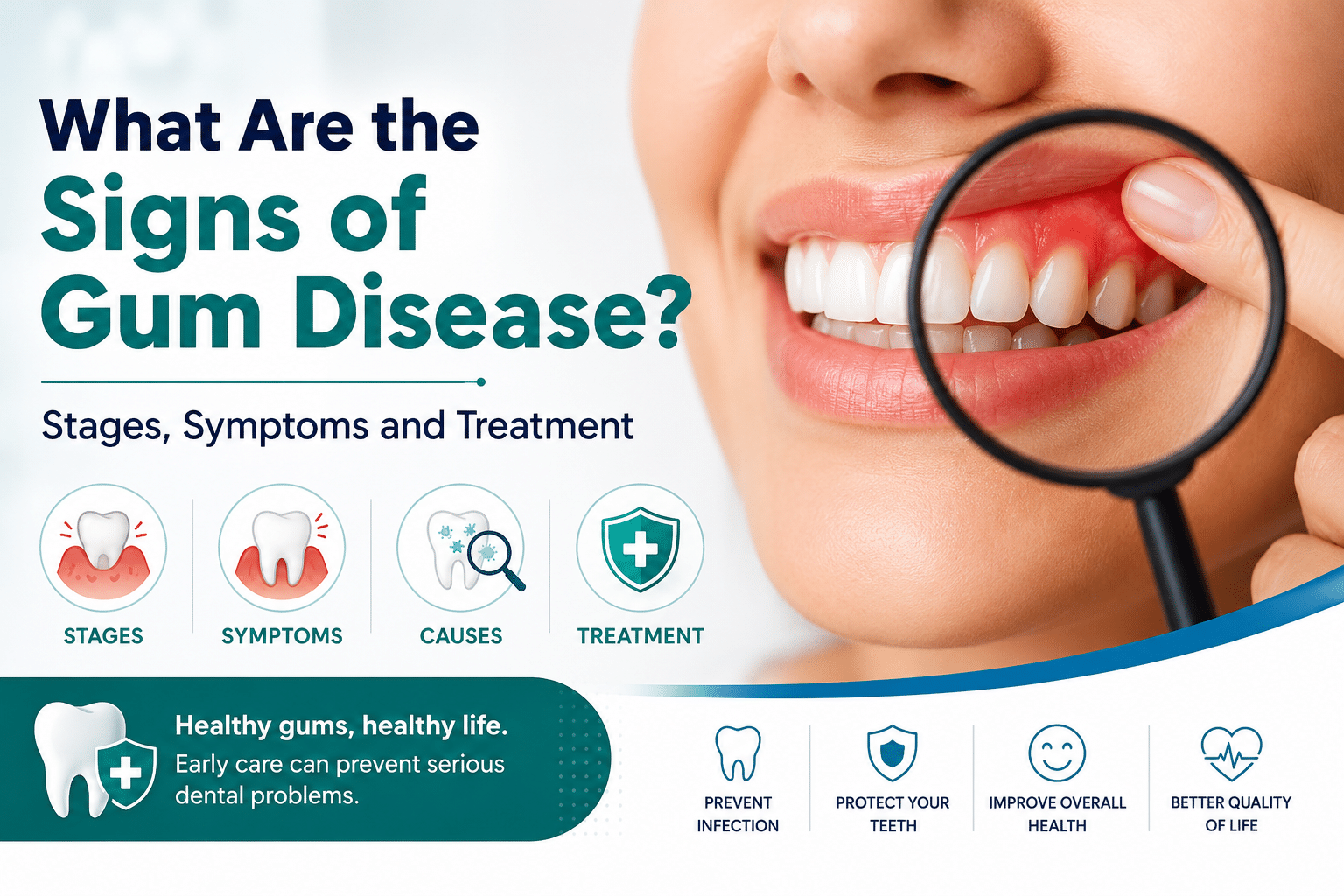 What Are the Signs of Gum Disease?

Stages, Symptoms and Treatment

STAGES

SYMPTOMS

CAUSES

TREATMENT

Healthy gums, healthy life.
Early care can prevent serious dental problems.

PREVENT INFECTION

PROTECT YOUR TEETH

IMPROVE OVERALL HEALTH

BETTER QUALITY OF LIFE